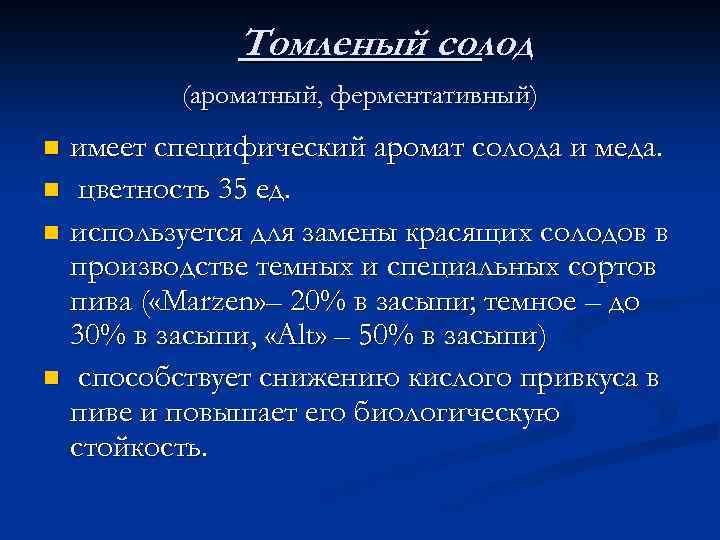 Томленый солод

(ароматный, ферментативный)

- имеет специфический аромат солода и меда.
- цветность 35 ед.
- используется для замены красящих солодов в производстве темных и специальных сортов пива («Marzen»– 20% в засыпи; темное – до 30% в засыпи, «Alt» – 50% в засыпи)
- способствует снижению кислого привкуса в пиве и повышает его биологическую стойкость.